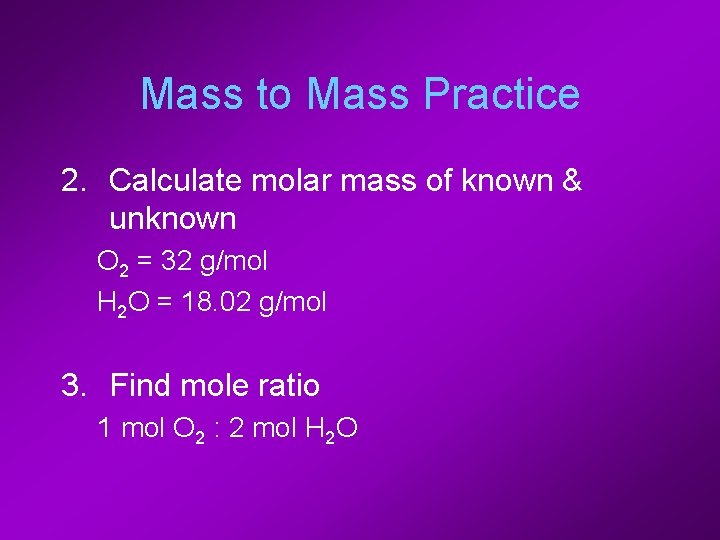 Mass to Mass Practice

2. Calculate molar mass of known & unknown

$O_2$ = 32 g/mol

$H_2O$ = 18.02 g/mol

3. Find mole ratio

1 mol $O_2$ : 2 mol $H_2O$